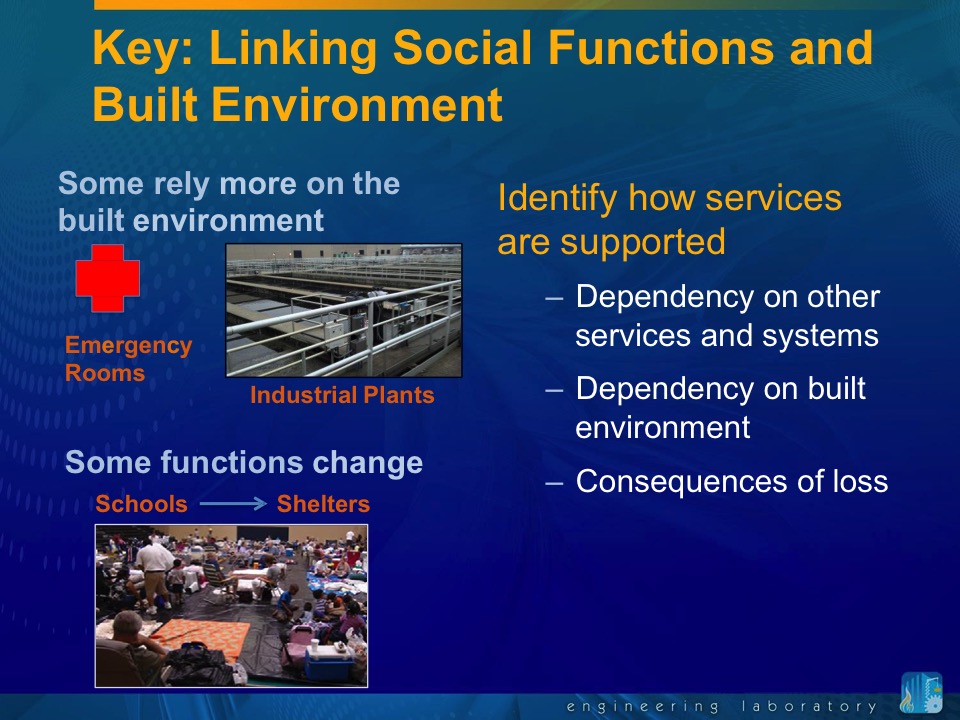 Key: Linking Social Functions and Built Environment

Some rely more on the built environment

Emergency Rooms

Industrial Plants

Some functions change

Schools → Shelters

Identify how services are supported

– Dependency on other services and systems

– Dependency on built environment

– Consequences of loss

engineering laboratory